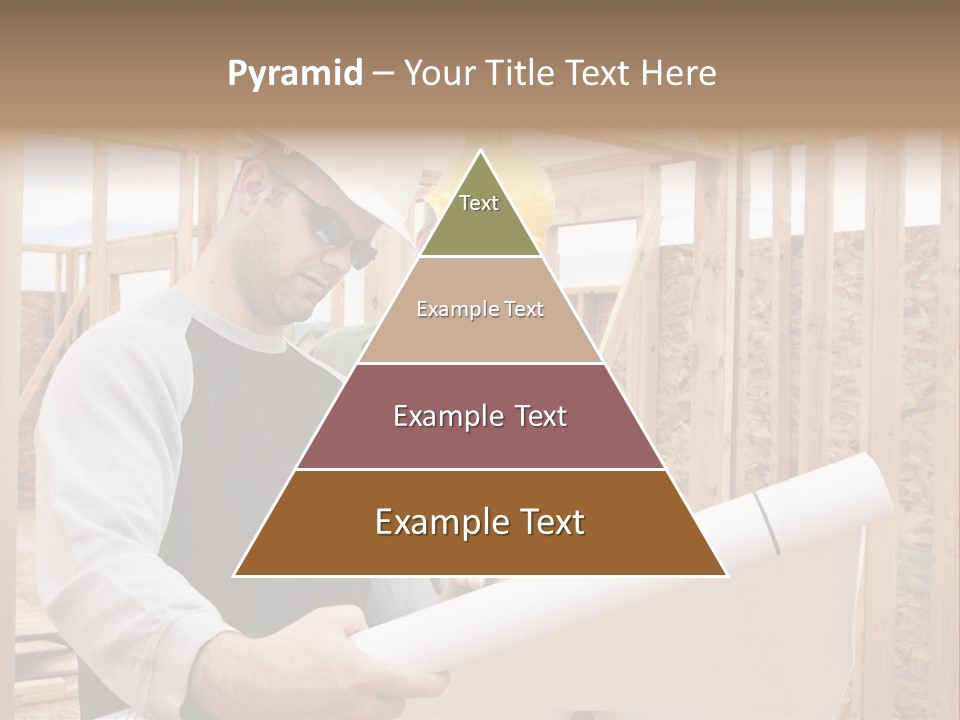 Pyramid – Your Title Text Here

Text

Example Text

Example Text

Example Text